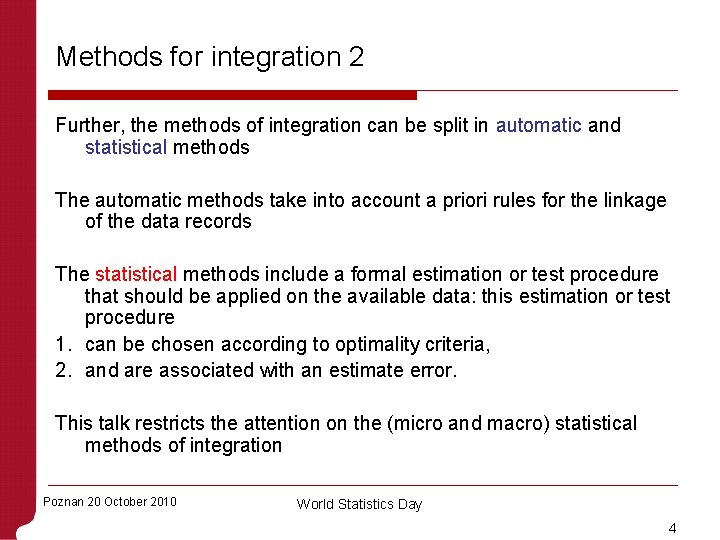 Methods for integration 2

Further, the methods of integration can be split in automatic and statistical methods

The automatic methods take into account a priori rules for the linkage of the data records

The statistical methods include a formal estimation or test procedure that should be applied on the available data: this estimation or test procedure

1. can be chosen according to optimality criteria,
2. and are associated with an estimate error.

This talk restricts the attention on the (micro and macro) statistical methods of integration

Poznan 20 October 2010

World Statistics Day

4